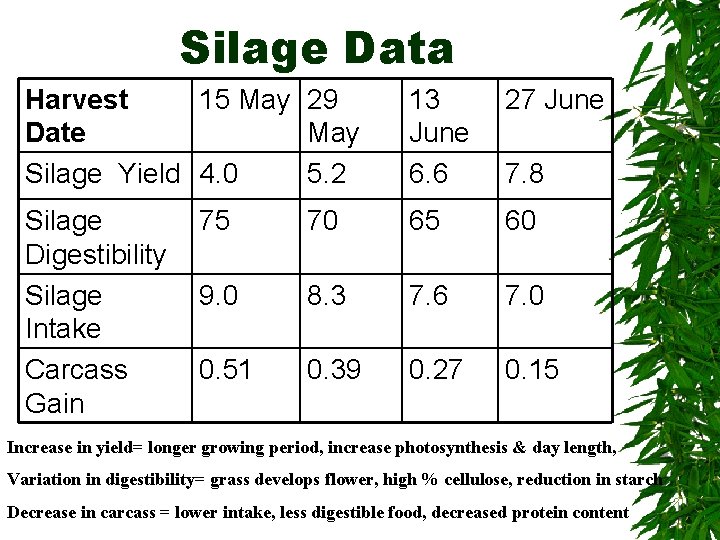 Silage Data

| Harvest Date | 15 May | 29 May | 13 June | 27 June |
|---|---|---|---|---|
| Silage Yield | 4.0 | 5.2 | 6.6 | 7.8 |
| Silage Digestibility | 75 | 70 | 65 | 60 |
| Silage Intake | 9.0 | 8.3 | 7.6 | 7.0 |
| Carcass Gain | 0.51 | 0.39 | 0.27 | 0.15 |

Increase in yield= longer growing period, increase photosynthesis & day length,

Variation in digestibility= grass develops flower, high % cellulose, reduction in starch

Decrease in carcass = lower intake, less digestible food, decreased protein content